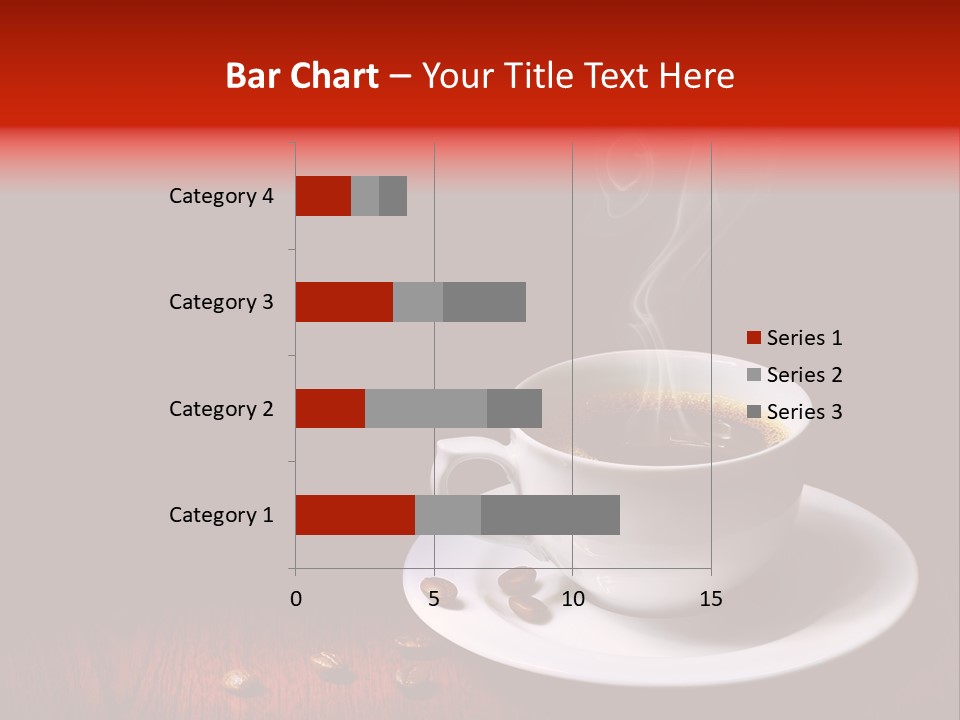 Bar Chart – Your Title Text Here

Category 4
Category 3
Category 2
Category 1

0
5
10
15

Series 1
Series 2
Series 3